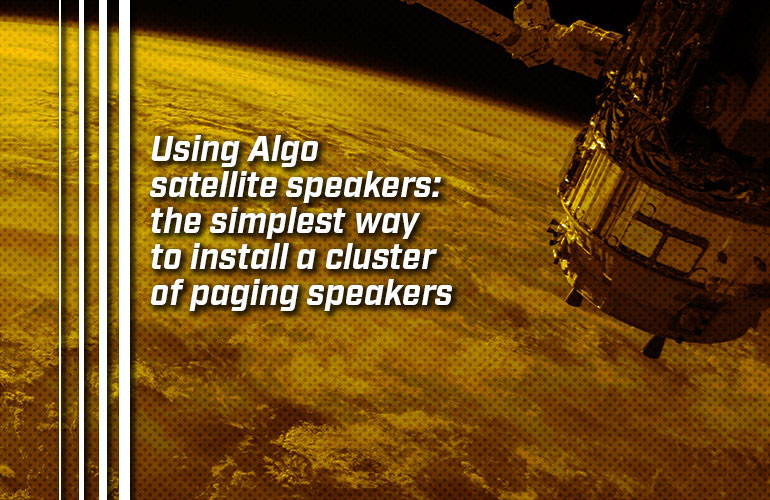 Using Algo satellite speakers: the simplest way to install a cluster of paging speakers